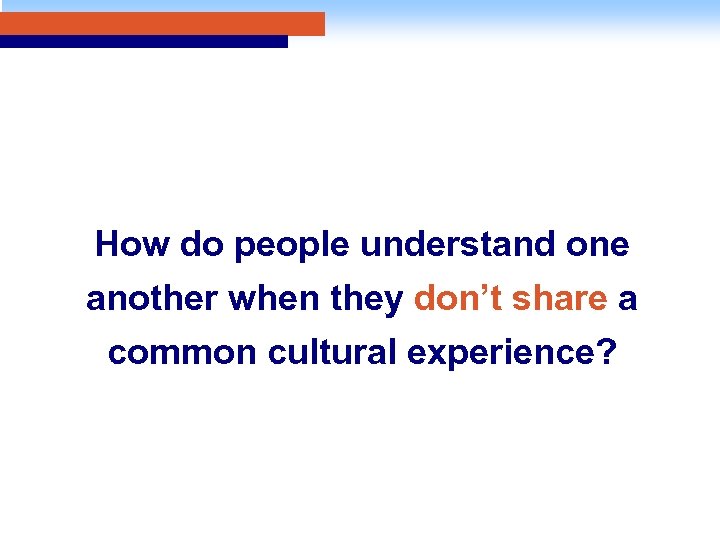 How do people understand one another when they don’t share a common cultural experience?